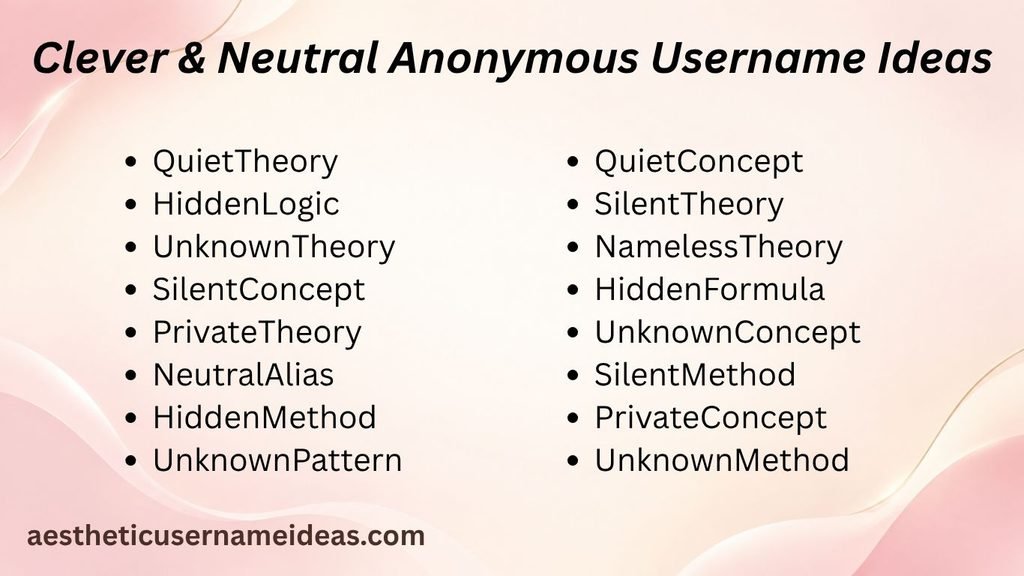 Clever & Neutral Anonymous Username Ideas

• QuietTheory
• HiddenLogic
• UnknownTheory
• SilentConcept
• PrivateTheory
• NeutralAlias
• HiddenMethod
• UnknownPattern

• QuietConcept
• SilentTheory
• NamelessTheory
• HiddenFormula
• UnknownConcept
• SilentMethod
• PrivateConcept
• UnknownMethod

aestheticusernameideas.com